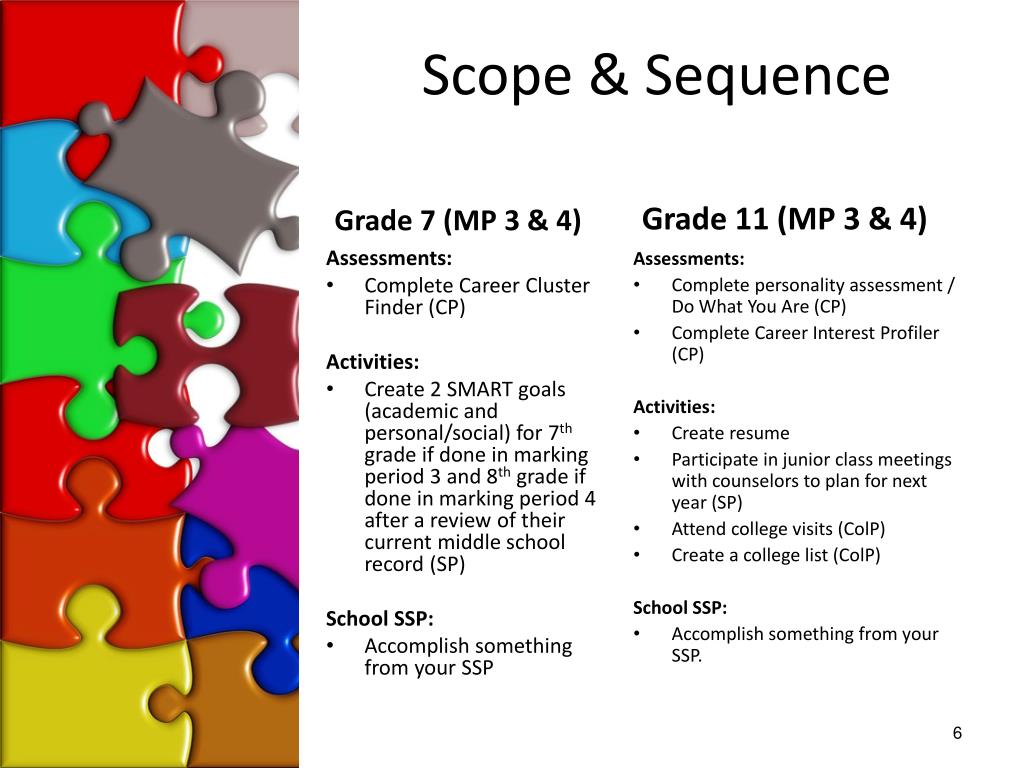 Scope & Sequence

Grade 7 (MP 3 & 4)

Assessments:
• Complete Career Cluster Finder (CP)

Activities:
• Create 2 SMART goals (academic and personal/social) for 7$^{th}$ grade if done in marking period 3 and 8$^{th}$ grade if done in marking period 4 after a review of their current middle school record (SP)

School SSP:
• Accomplish something from your SSP

Grade 11 (MP 3 & 4)

Assessments:
• Complete personality assessment / Do What You Are (CP)
• Complete Career Interest Profiler (CP)

Activities:
• Create resume
• Participate in junior class meetings with counselors to plan for next year (SP)
• Attend college visits (ColP)
• Create a college list (ColP)

School SSP:
• Accomplish something from your SSP.

6